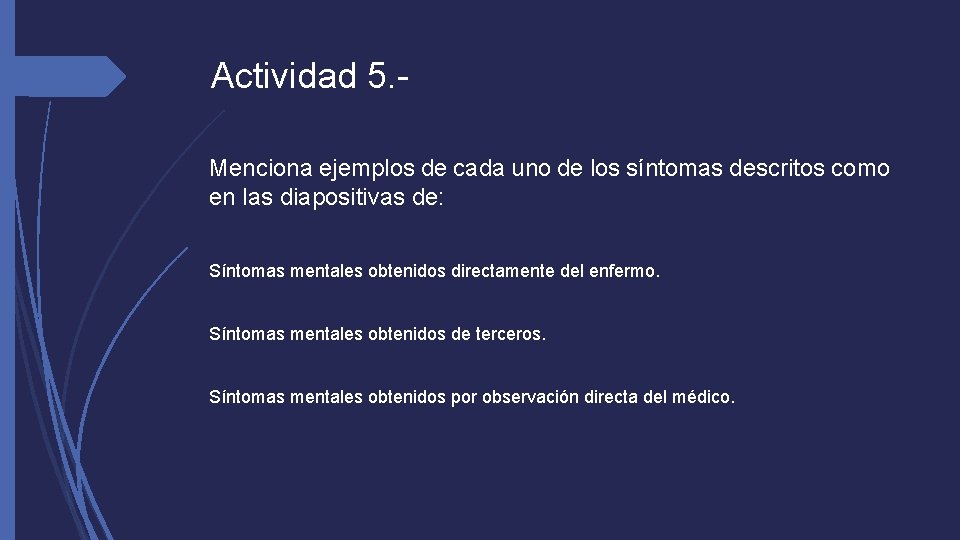 Actividad 5.-

Menciona ejemplos de cada uno de los síntomas descritos como en las diapositivas de:

Síntomas mentales obtenidos directamente del enfermo.

Síntomas mentales obtenidos de terceros.

Síntomas mentales obtenidos por observación directa del médico.